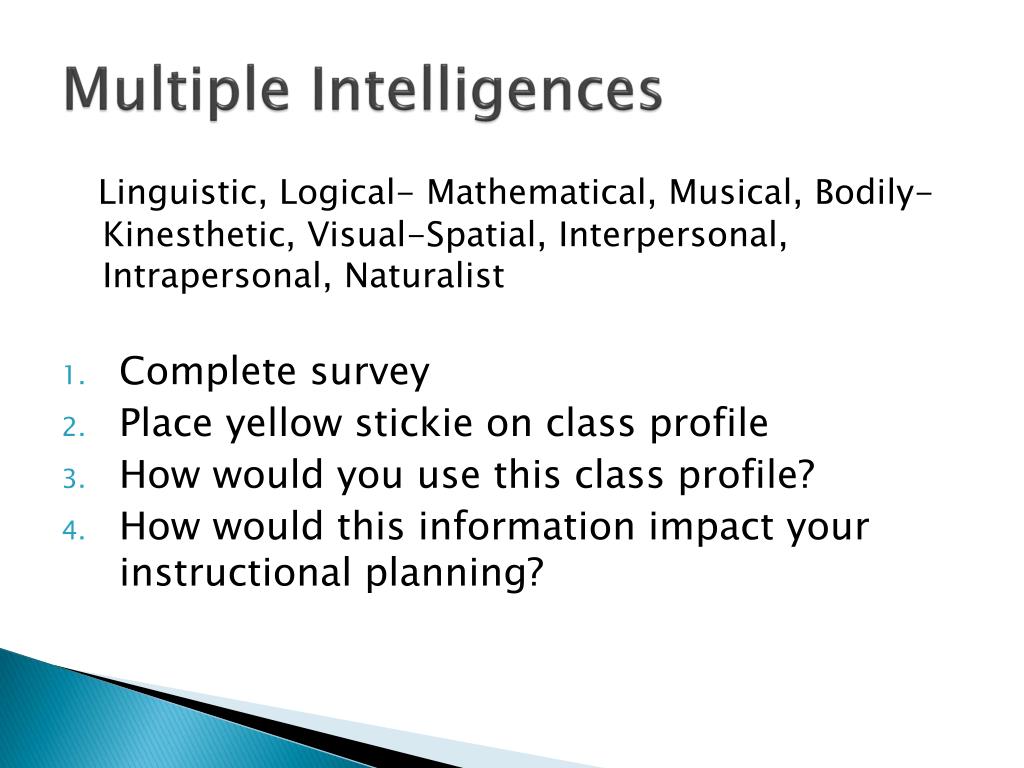 Multiple Intelligences

Linguistic, Logical- Mathematical, Musical, Bodily-Kinesthetic, Visual-Spatial, Interpersonal, Intrapersonal, Naturalist

1. Complete survey
2. Place yellow stickie on class profile
3. How would you use this class profile?
4. How would this information impact your instructional planning?